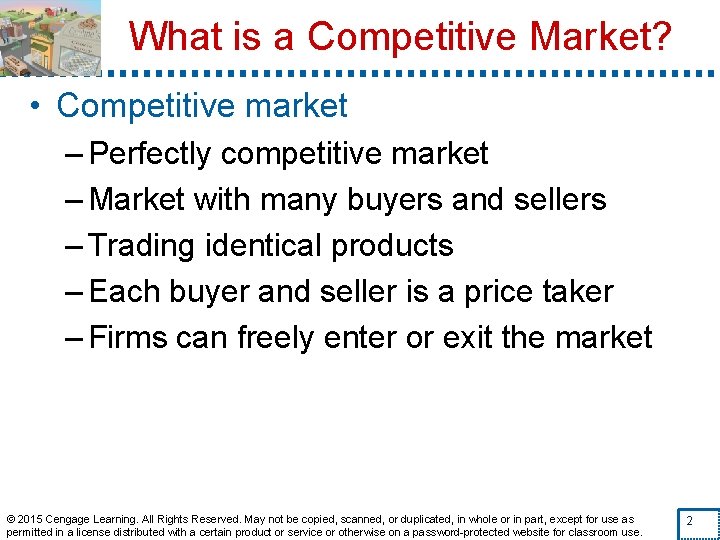 What is a Competitive Market?

• Competitive market

– Perfectly competitive market

– Market with many buyers and sellers

– Trading identical products

– Each buyer and seller is a price taker

– Firms can freely enter or exit the market

© 2015 Cengage Learning. All Rights Reserved. May not be copied, scanned, or duplicated, in whole or in part, except for use as permitted in a license distributed with a certain product or service or otherwise on a password-protected website for classroom use.

2